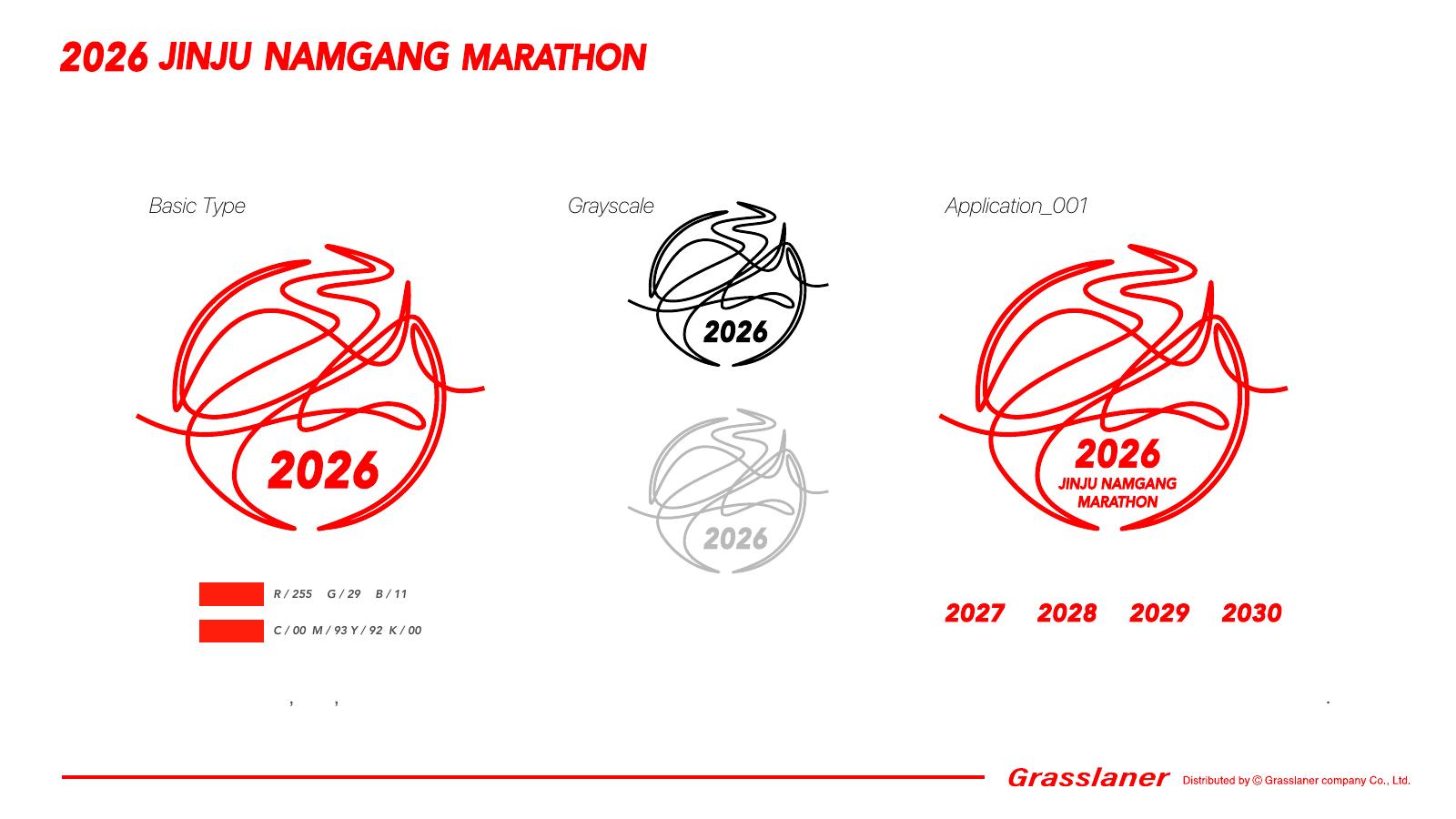 2026 JINJU NAMGANG MARATHON

Basic Type

2026

R / 255 G / 29 B / 11

C / 00 M / 93 Y / 92 K / 00

Grayscale

2026

2026

Application_001

2026
JINJU NAMGANG
MARATHON

2027 2028 2029 2030

, ,

.

Grasslaner Distributed by © Grasslaner company Co., Ltd.